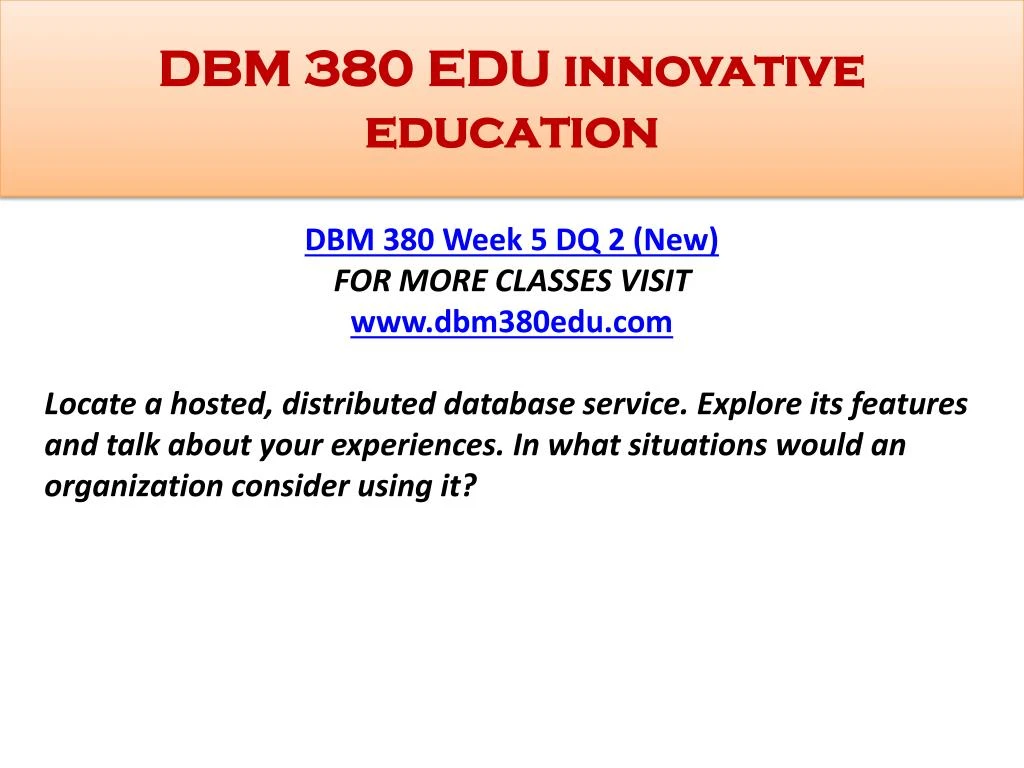 DBM 380 EDU innovative education

DBM 380 Week 5 DQ 2 (New)
FOR MORE CLASSES VISIT
www.dbm380edu.com

Locate a hosted, distributed database service. Explore its features and talk about your experiences. In what situations would an organization consider using it?